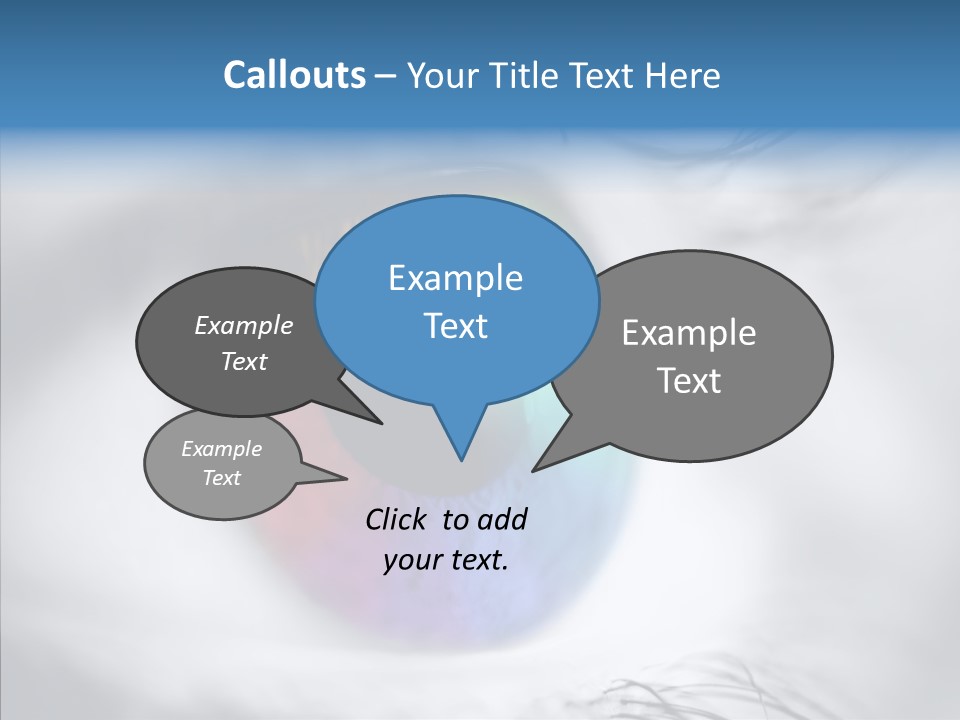 Callouts – Your Title Text Here

Example Text

Example Text

Example Text

Example Text

Click to add your text.